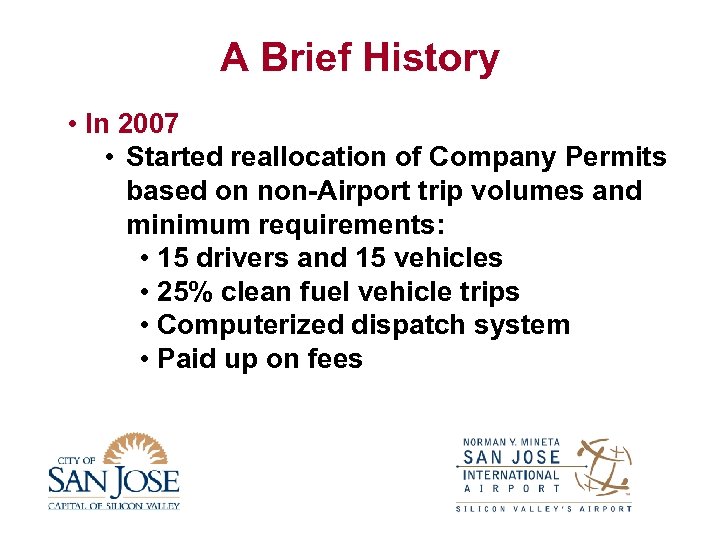 A Brief History

• In 2007
  • Started reallocation of Company Permits based on non-Airport trip volumes and minimum requirements:
    • 15 drivers and 15 vehicles
    • 25% clean fuel vehicle trips
    • Computerized dispatch system
    • Paid up on fees

CITY OF
SAN JOSE
CAPITAL OF SILICON VALLEY

NORMAN Y. MINETA
SAN JOSE
INTERNATIONAL
AIRPORT
SILICON VALLEY'S AIRPORT